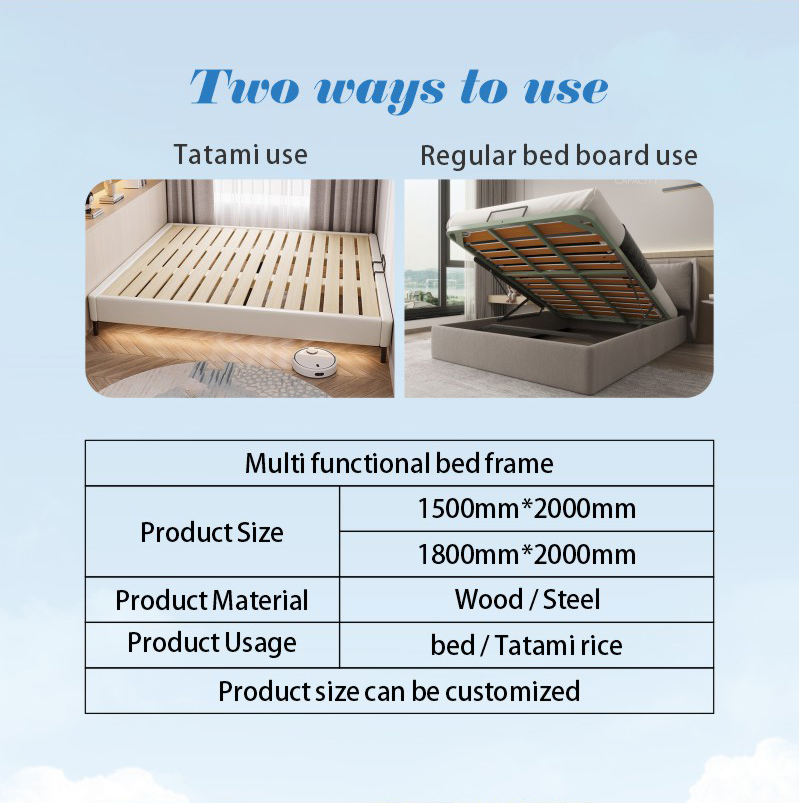 Two ways to use

Tatami use

Regular bed board use

| Multi functional bed frame | |
|---|---|
| Product Size | 1500mm*2000mm |
| | 1800mm*2000mm |
| Product Material | Wood / Steel |
| Product Usage | bed / Tatami rice |
| Product size can be customized | |